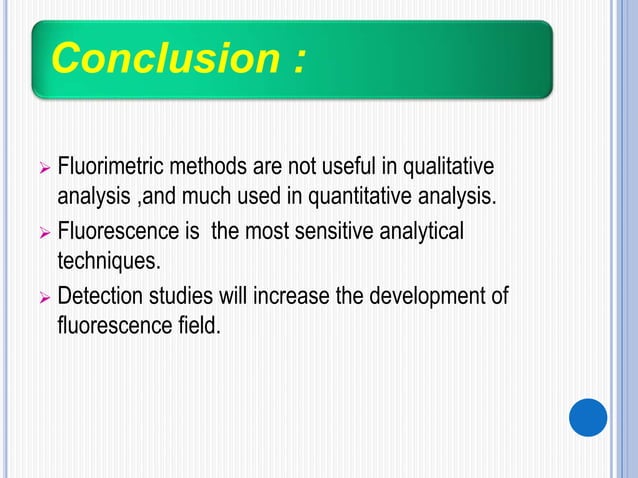 Conclusion :

➢ Fluorimetric methods are not useful in qualitative analysis ,and much used in quantitative analysis.

➢ Fluorescence is  the most sensitive analytical techniques.

➢ Detection studies will increase the development of fluorescence field.